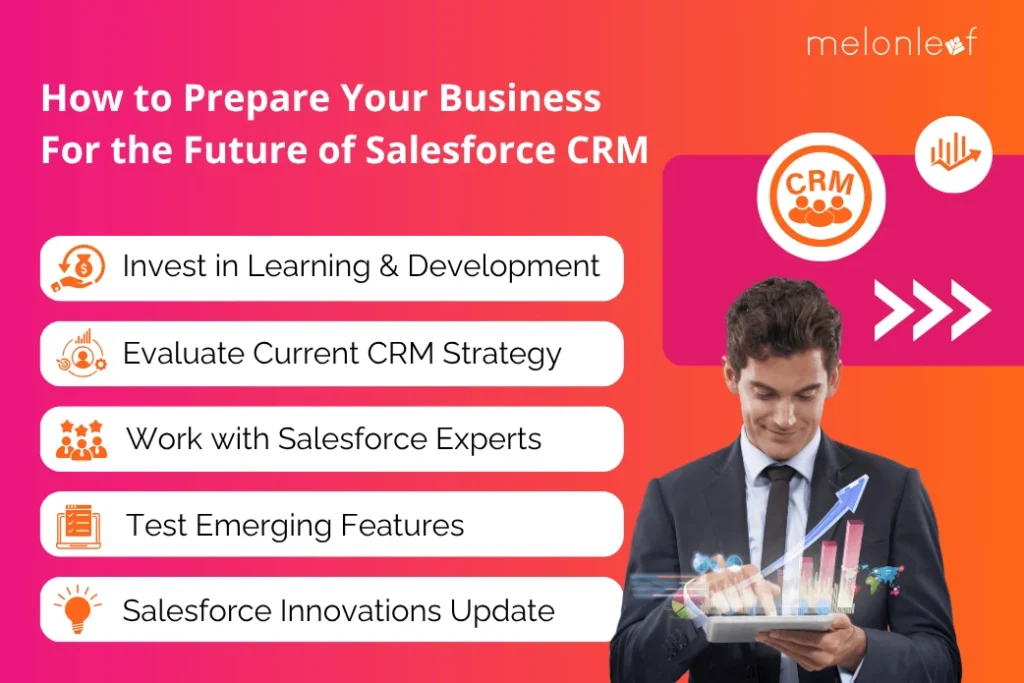 melonleaf

How to Prepare Your Business For the Future of Salesforce CRM

CRM

Invest in Learning & Development

Evaluate Current CRM Strategy

Work with Salesforce Experts

Test Emerging Features

Salesforce Innovations Update